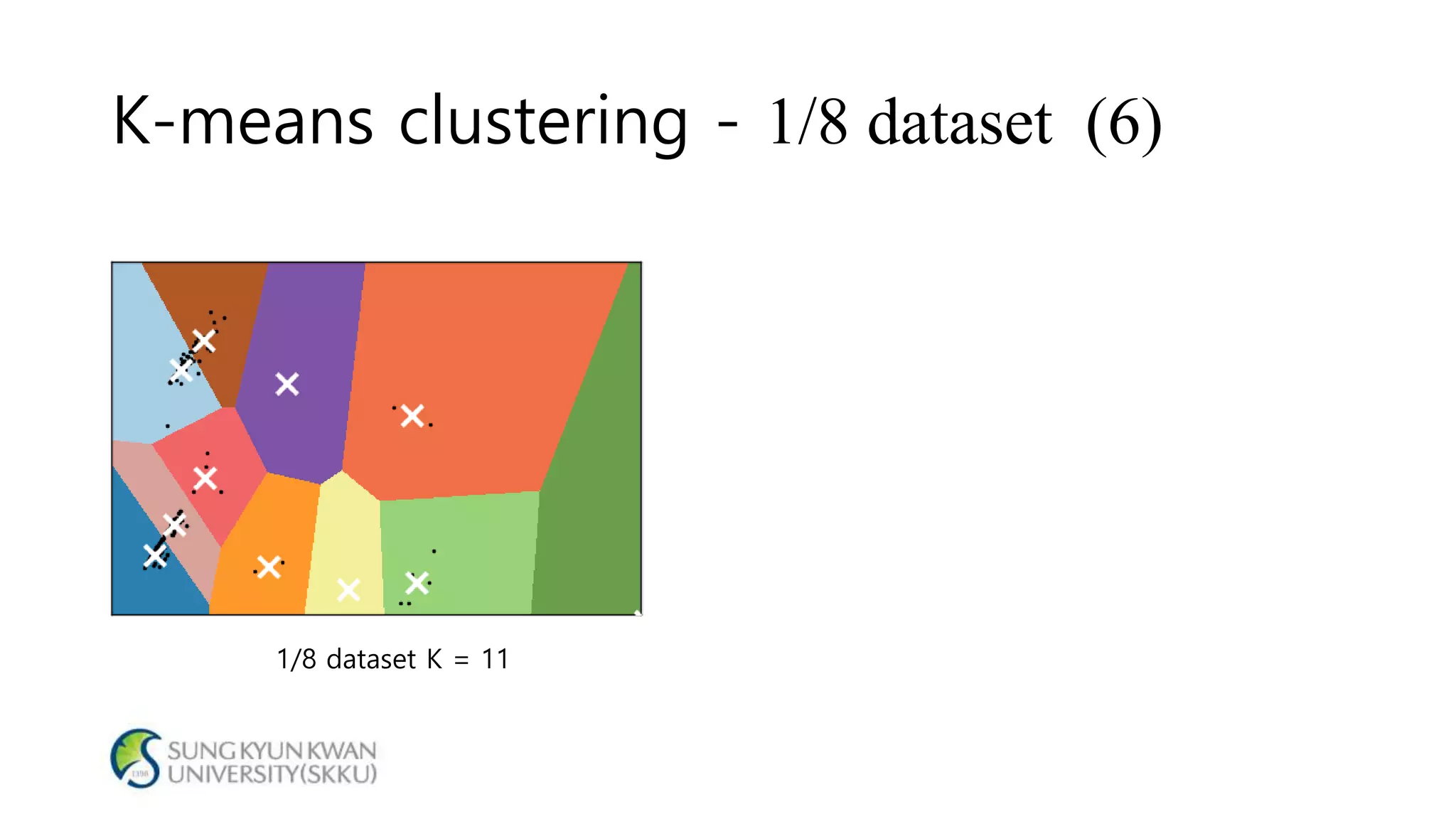 K-means clustering - 1/8 dataset (6)

1/8 dataset K = 11

1398

SUNG KYUN KWAN UNIVERSITY(SKKU)